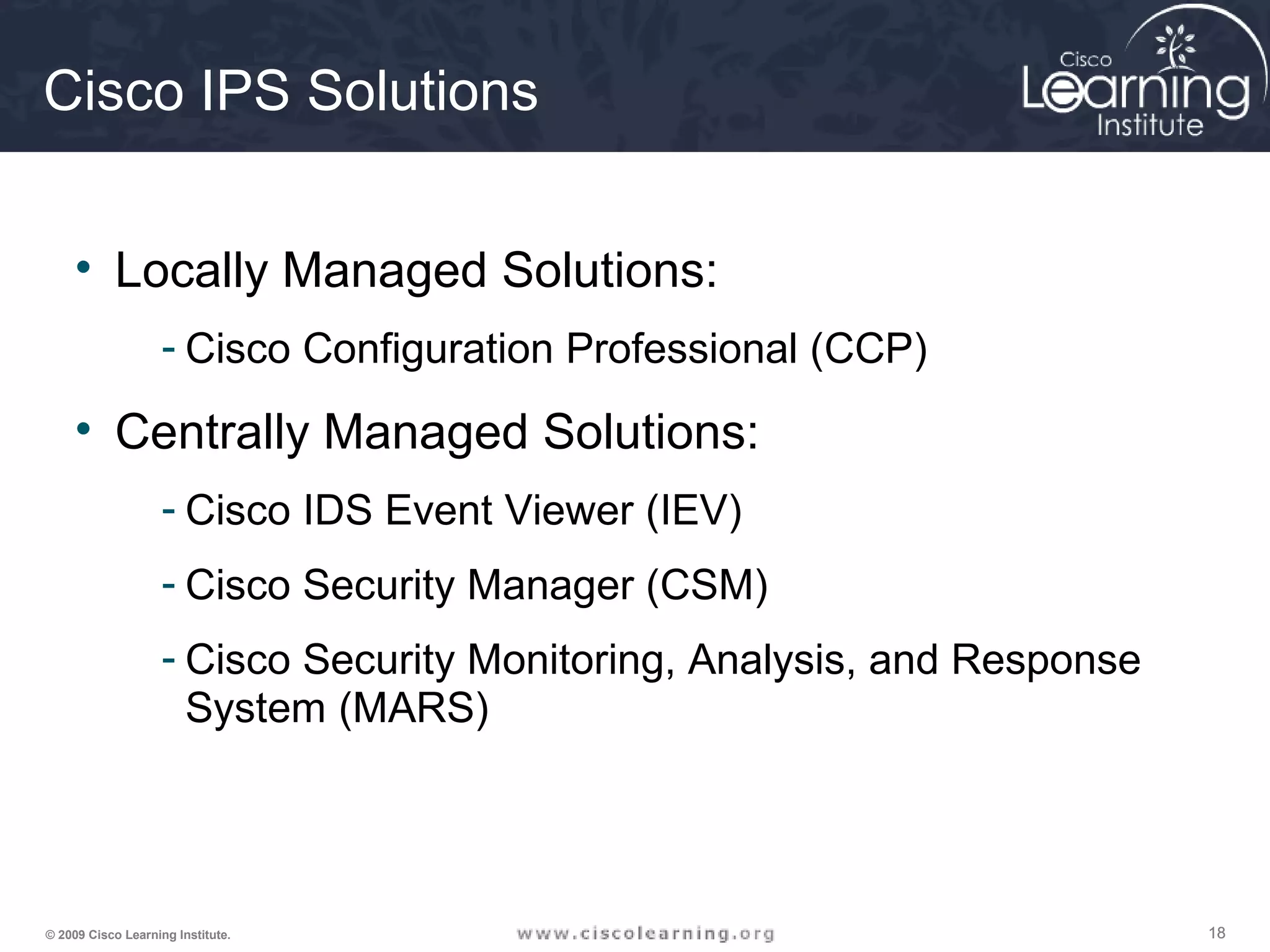 Cisco IPS Solutions

Cisco Learning Institute

• Locally Managed Solutions:
- Cisco Configuration Professional (CCP)

• Centrally Managed Solutions:
- Cisco IDS Event Viewer (IEV)
- Cisco Security Manager (CSM)
- Cisco Security Monitoring, Analysis, and Response System (MARS)

© 2009 Cisco Learning Institute.

www.ciscolearning.org

18